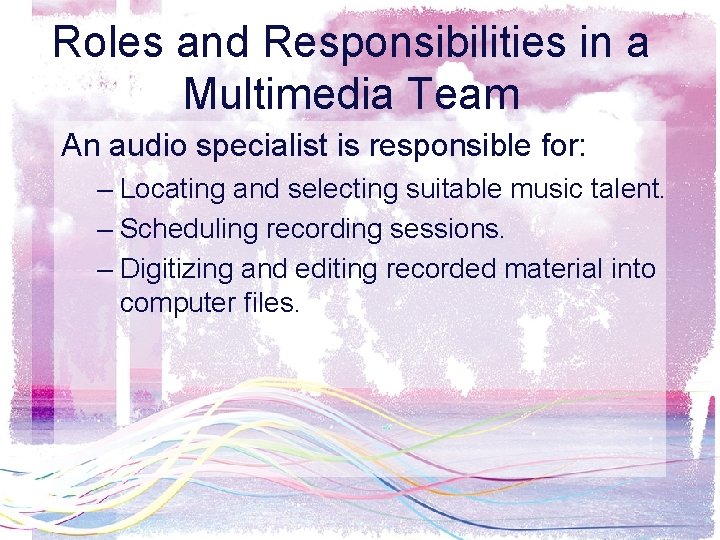 Roles and Responsibilities in a Multimedia Team

An audio specialist is responsible for:

– Locating and selecting suitable music talent.

– Scheduling recording sessions.

– Digitizing and editing recorded material into computer files.